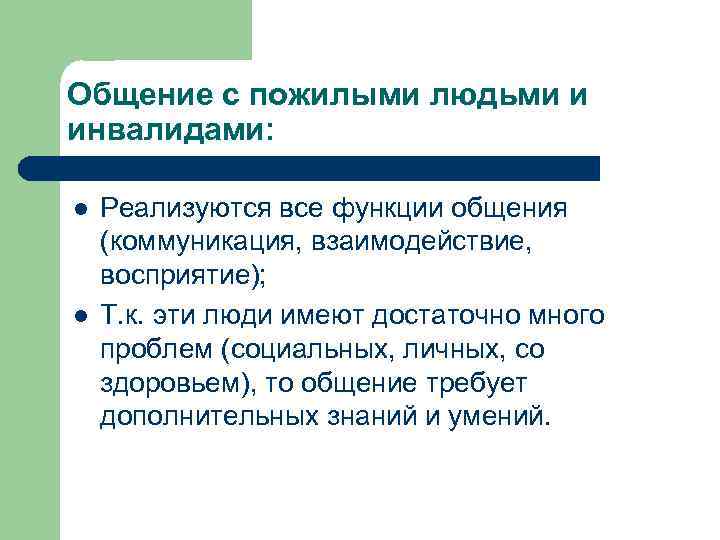 Общение с пожилыми людьми и инвалидами:

- Реализуются все функции общения (коммуникация, взаимодействие, восприятие);
- Т.к. эти люди имеют достаточно много проблем (социальных, личных, со здоровьем), то общение требует дополнительных знаний и умений.